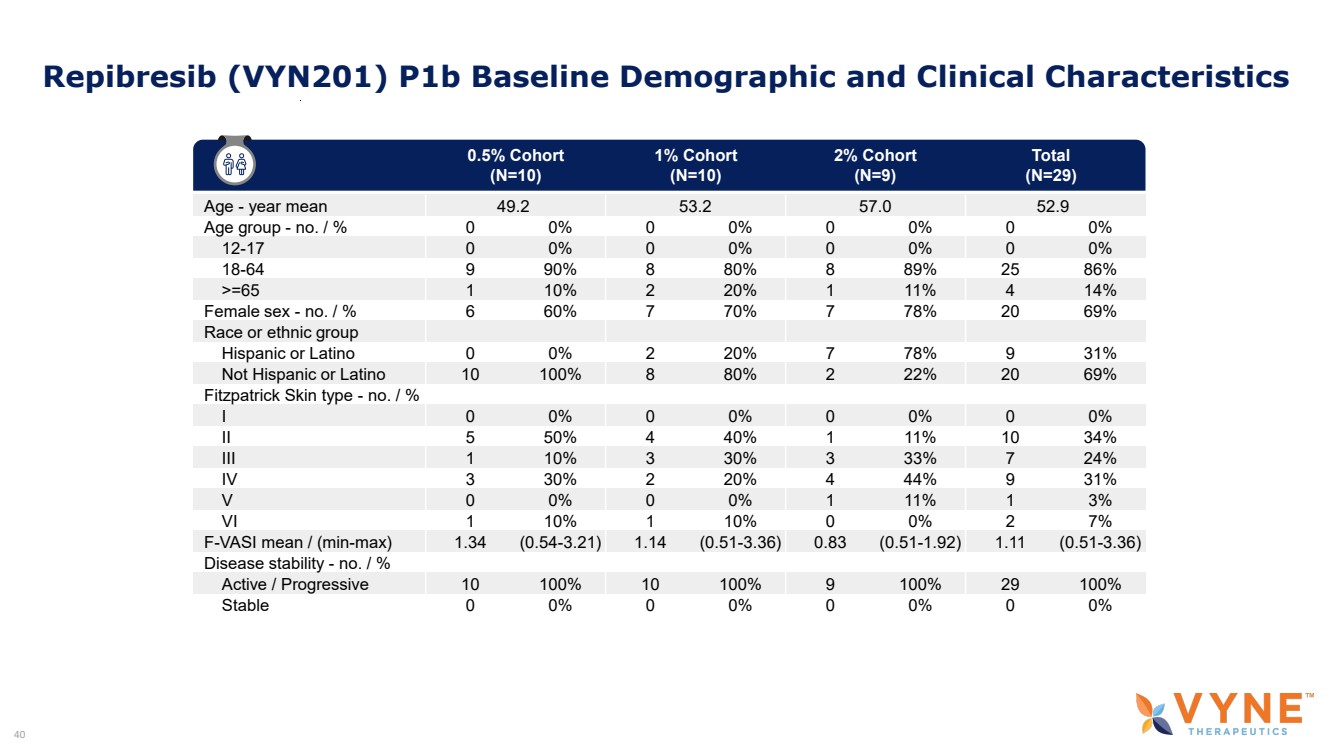 Repibresib (VYN201) P1b Baseline Demographic and Clinical Characteristics

| | 0.5% Cohort (N=10) | | 1% Cohort (N=10) | | 2% Cohort (N=9) | | Total (N=29) | |
|---|---|---|---|---|---|---|---|---|
| Age - year mean | 49.2 | | 53.2 | | 57.0 | | 52.9 | |
| Age group - no. / % | 0 | 0% | 0 | 0% | 0 | 0% | 0 | 0% |
| 12-17 | 0 | 0% | 0 | 0% | 0 | 0% | 0 | 0% |
| 18-64 | 9 | 90% | 8 | 80% | 8 | 89% | 25 | 86% |
| >=65 | 1 | 10% | 2 | 20% | 1 | 11% | 4 | 14% |
| Female sex - no. / % | 6 | 60% | 7 | 70% | 7 | 78% | 20 | 69% |
| Race or ethnic group | | | | | | | | |
| Hispanic or Latino | 0 | 0% | 2 | 20% | 7 | 78% | 9 | 31% |
| Not Hispanic or Latino | 10 | 100% | 8 | 80% | 2 | 22% | 20 | 69% |
| Fitzpatrick Skin type - no. / % | | | | | | | | |
| I | 0 | 0% | 0 | 0% | 0 | 0% | 0 | 0% |
| II | 5 | 50% | 4 | 40% | 1 | 11% | 10 | 34% |
| III | 1 | 10% | 3 | 30% | 3 | 33% | 7 | 24% |
| IV | 3 | 30% | 2 | 20% | 4 | 44% | 9 | 31% |
| V | 0 | 0% | 0 | 0% | 1 | 11% | 1 | 3% |
| VI | 1 | 10% | 1 | 10% | 0 | 0% | 2 | 7% |
| F-VASI mean / (min-max) | 1.34 | (0.54-3.21) | 1.14 | (0.51-3.36) | 0.83 | (0.51-1.92) | 1.11 | (0.51-3.36) |
| Disease stability - no. / % | | | | | | | | |
| Active / Progressive | 10 | 100% | 10 | 100% | 9 | 100% | 29 | 100% |
| Stable | 0 | 0% | 0 | 0% | 0 | 0% | 0 | 0% |

40

VYNE™ THERAPEUTICS